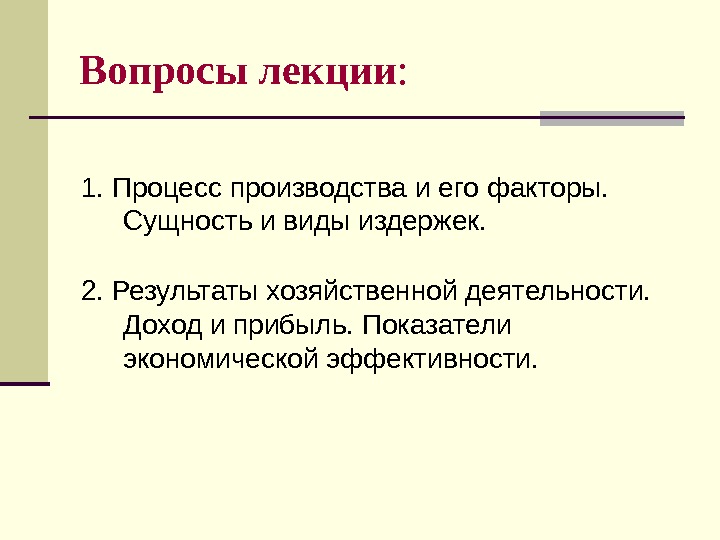 Вопросы лекции:

1. Процесс производства и его факторы. Сущность и виды издержек.

2. Результаты хозяйственной деятельности. Доход и прибыль. Показатели экономической эффективности.